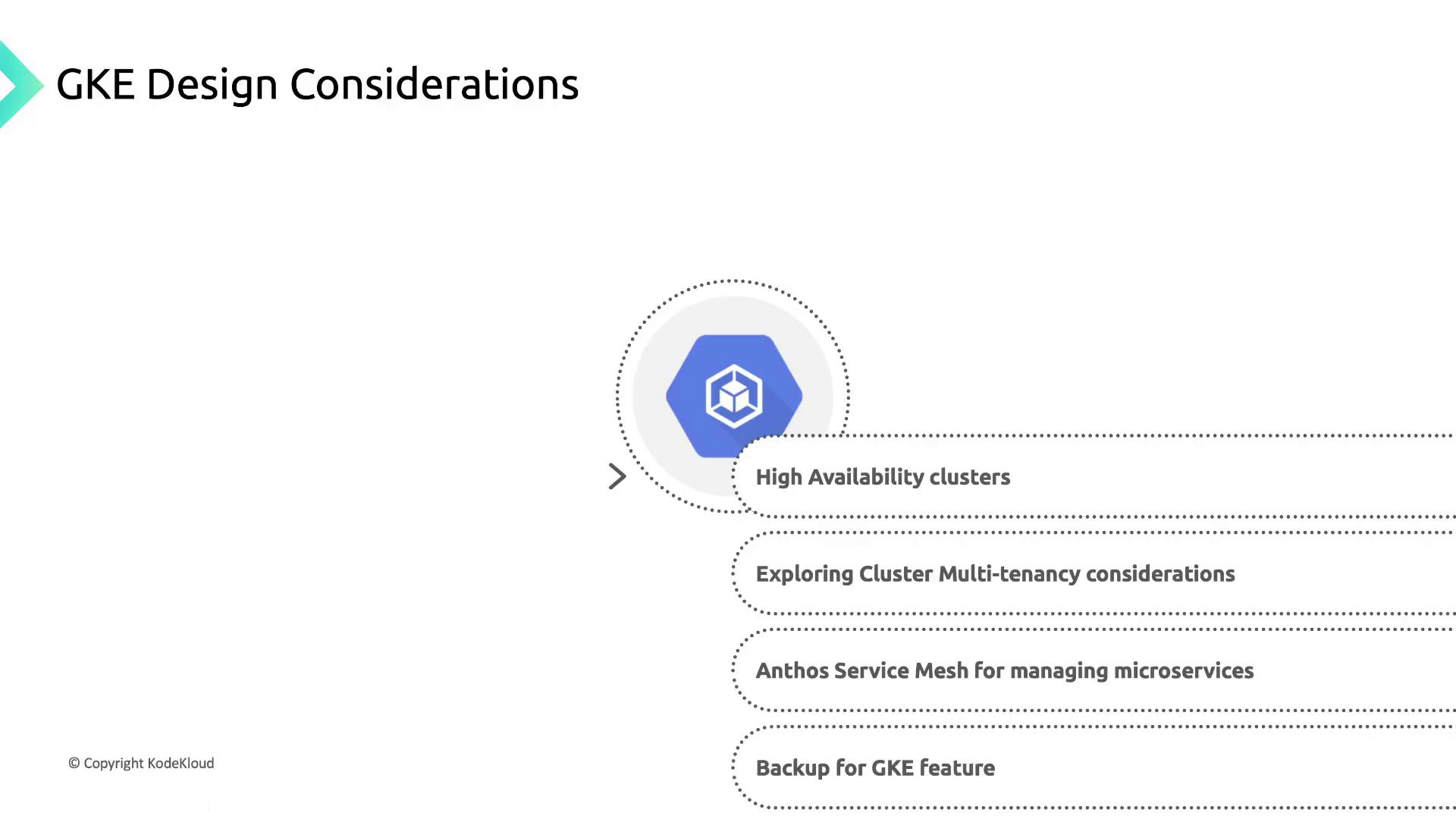 GKE Design Considerations

High Availability clusters

Exploring Cluster Multi-tenancy considerations

Anthos Service Mesh for managing microservices

Backup for GKE feature

© Copyright KodeKloud